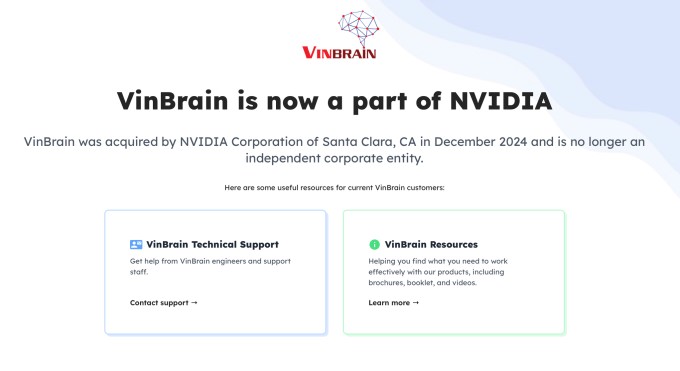 VINBRAIN

VinBrain is now a part of NVIDIA

VinBrain was acquired by NVIDIA Corporation of Santa Clara, CA in December 2024 and is no longer an independent corporate entity.

Here are some useful resources for current VinBrain customers:

VinBrain Technical Support

Get help from VinBrain engineers and support staff.

Contact support →

VinBrain Resources

Helping you find what you need to work effectively with our products, including brochures, booklet, and videos.

Learn more →